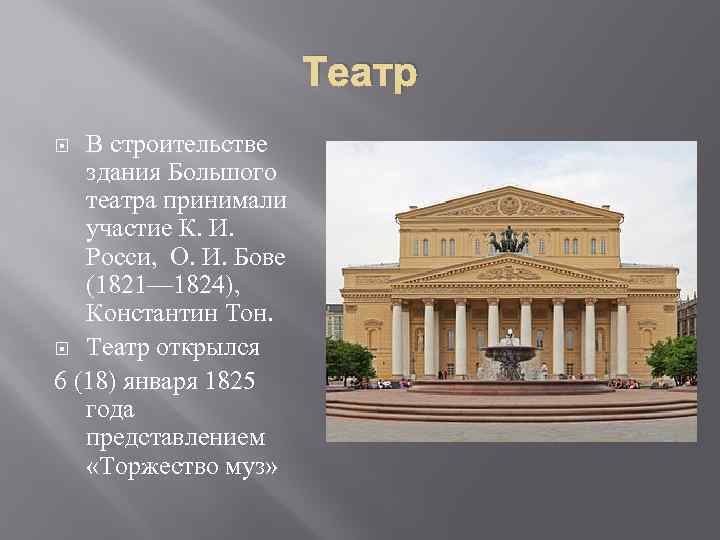 Театр

В строительстве здания Большого театра принимали участие К. И. Росси, О. И. Бове (1821—1824), Константин Тон.

Театр открылся
6 (18) января 1825 года представлением «Торжество муз»